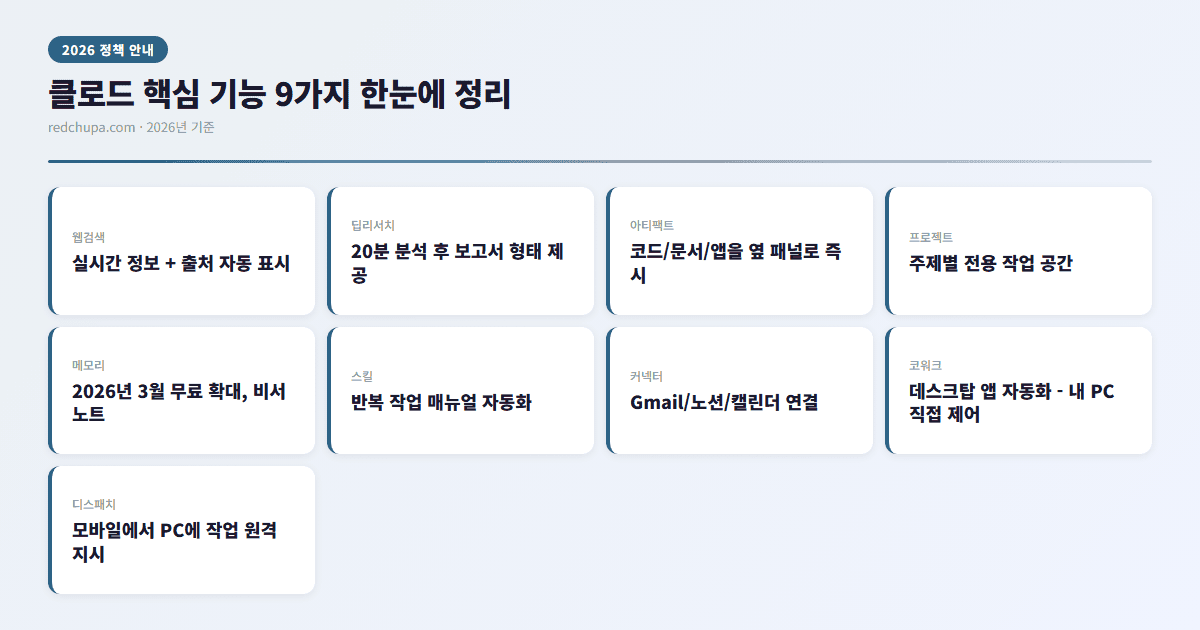 2026 정책 안내

클로드 핵심 기능 9가지 한눈에 정리

redchupa.com · 2026년 기준

웹검색
실시간 정보 + 출처 자동 표시

딥리서치
20분 분석 후 보고서 형태 제공

아티팩트
코드/문서/앱을 옆 패널로 즉시

프로젝트
주제별 전용 작업 공간

메모리
2026년 3월 무료 확대, 비서 노트

스킬
반복 작업 매뉴얼 자동화

커넥터
Gmail/노션/캘린더 연결

코워크
데스크탑 앱 자동화 - 내 PC 직접 제어

디스패치
모바일에서 PC에 작업 원격 지시